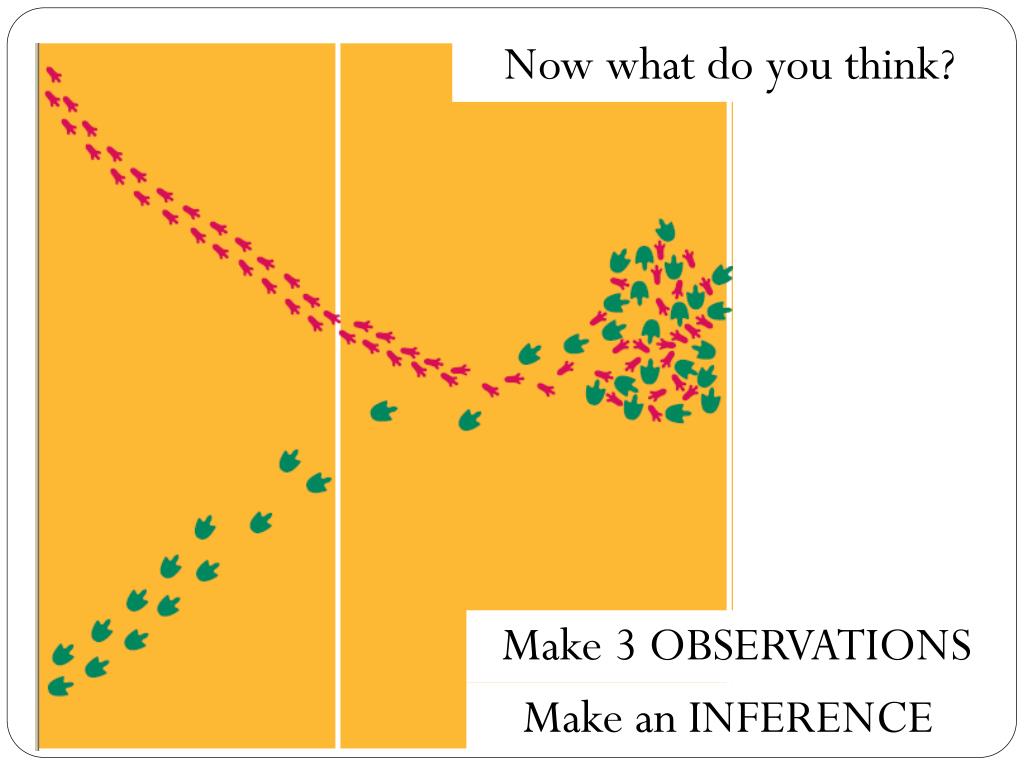 Now what do you think?

Make 3 OBSERVATIONS

Make an INFERENCE